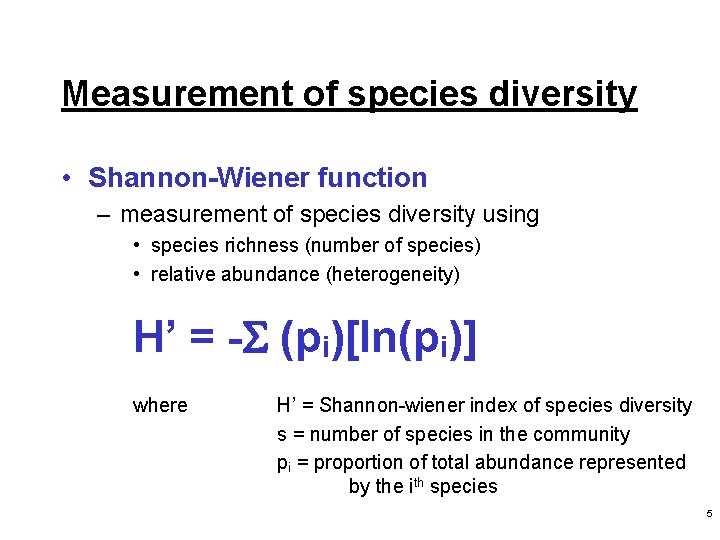 Measurement of species diversity

• Shannon-Wiener function
– measurement of species diversity using
• species richness (number of species)
• relative abundance (heterogeneity)

$H' = -\Sigma (p_i)[\ln(p_i)]$

where H' = Shannon-wiener index of species diversity
s = number of species in the community
$p_i$ = proportion of total abundance represented by the $i^{th}$ species

5